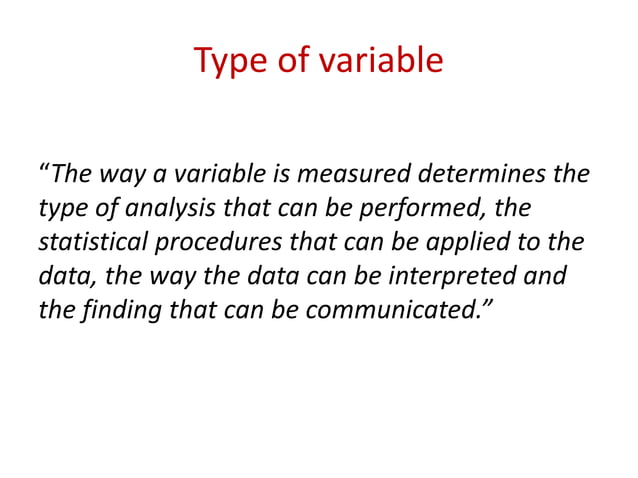 Type of variable

“The way a variable is measured determines the type of analysis that can be performed, the statistical procedures that can be applied to the data, the way the data can be interpreted and the finding that can be communicated.”